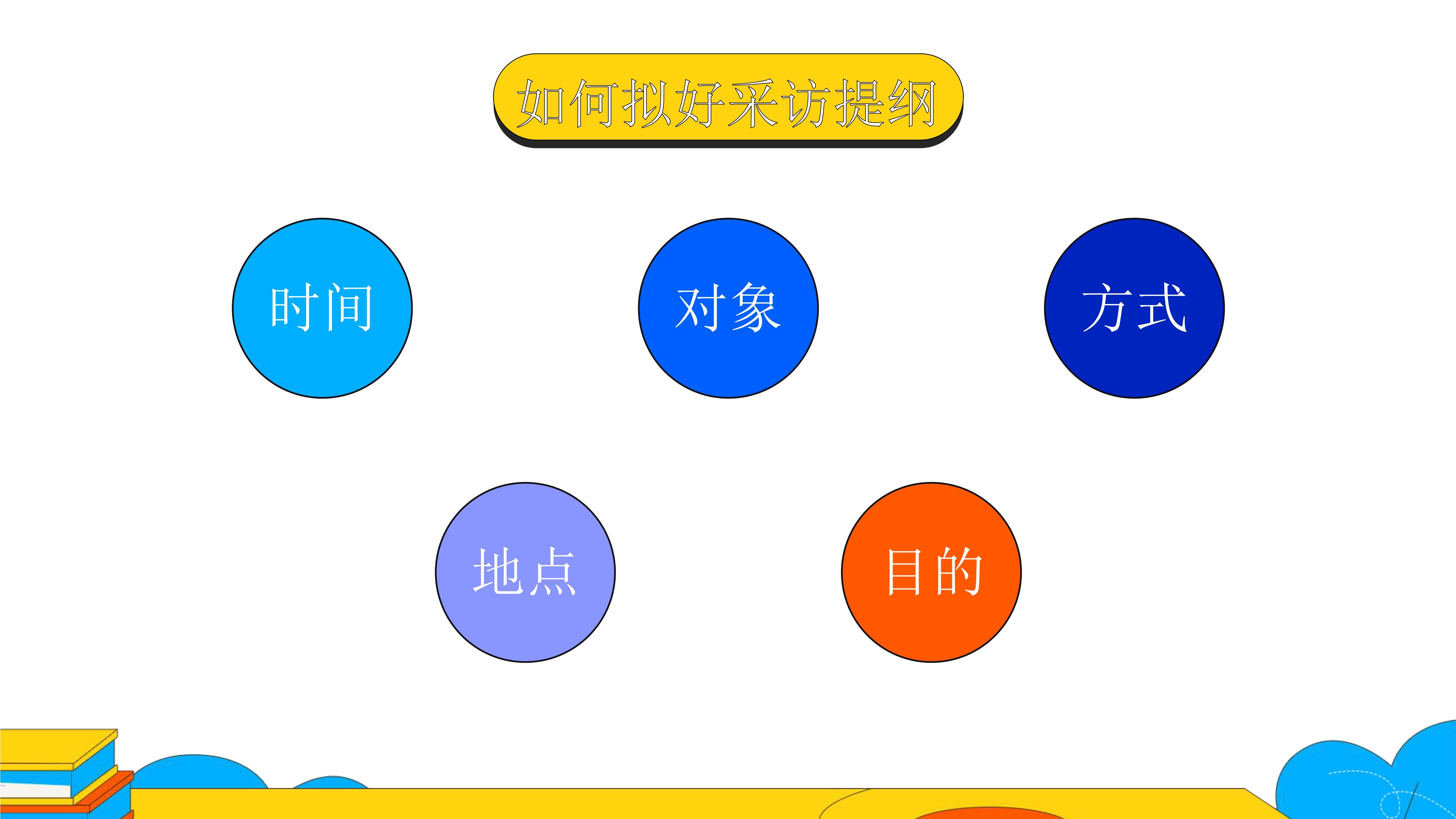 如何拟好采访提纲

时间

对象

方式

地点

目的